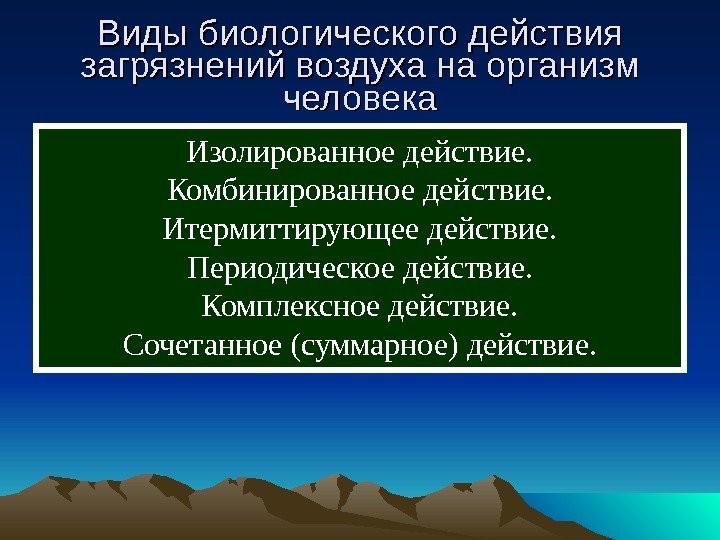 Виды биологического действия загрязнений воздуха на организм человека

Изолированное действие.
Комбинированное действие.
Итермиттирующее действие.
Периодическое действие.
Комплексное действие.
Сочетанное (суммарное) действие.